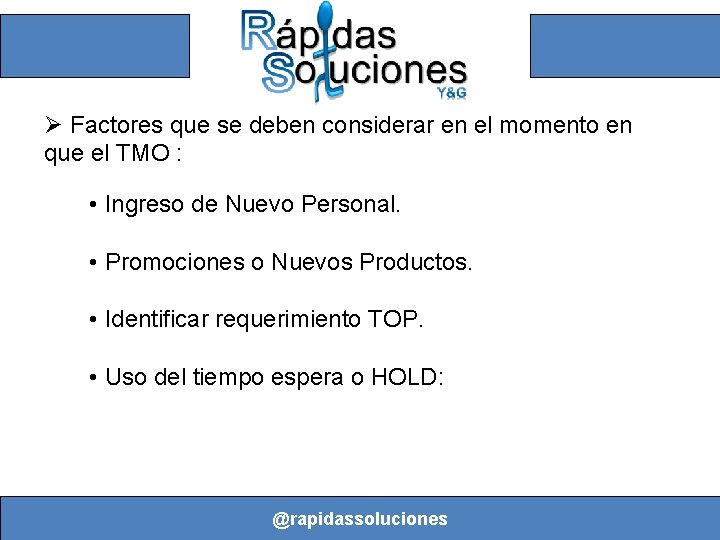 Rápidas Soluciones
Y&G

➢ Factores que se deben considerar en el momento en que el TMO :

• Ingreso de Nuevo Personal.

• Promociones o Nuevos Productos.

• Identificar requerimiento TOP.

• Uso del tiempo espera o HOLD:

@rapidassoluciones